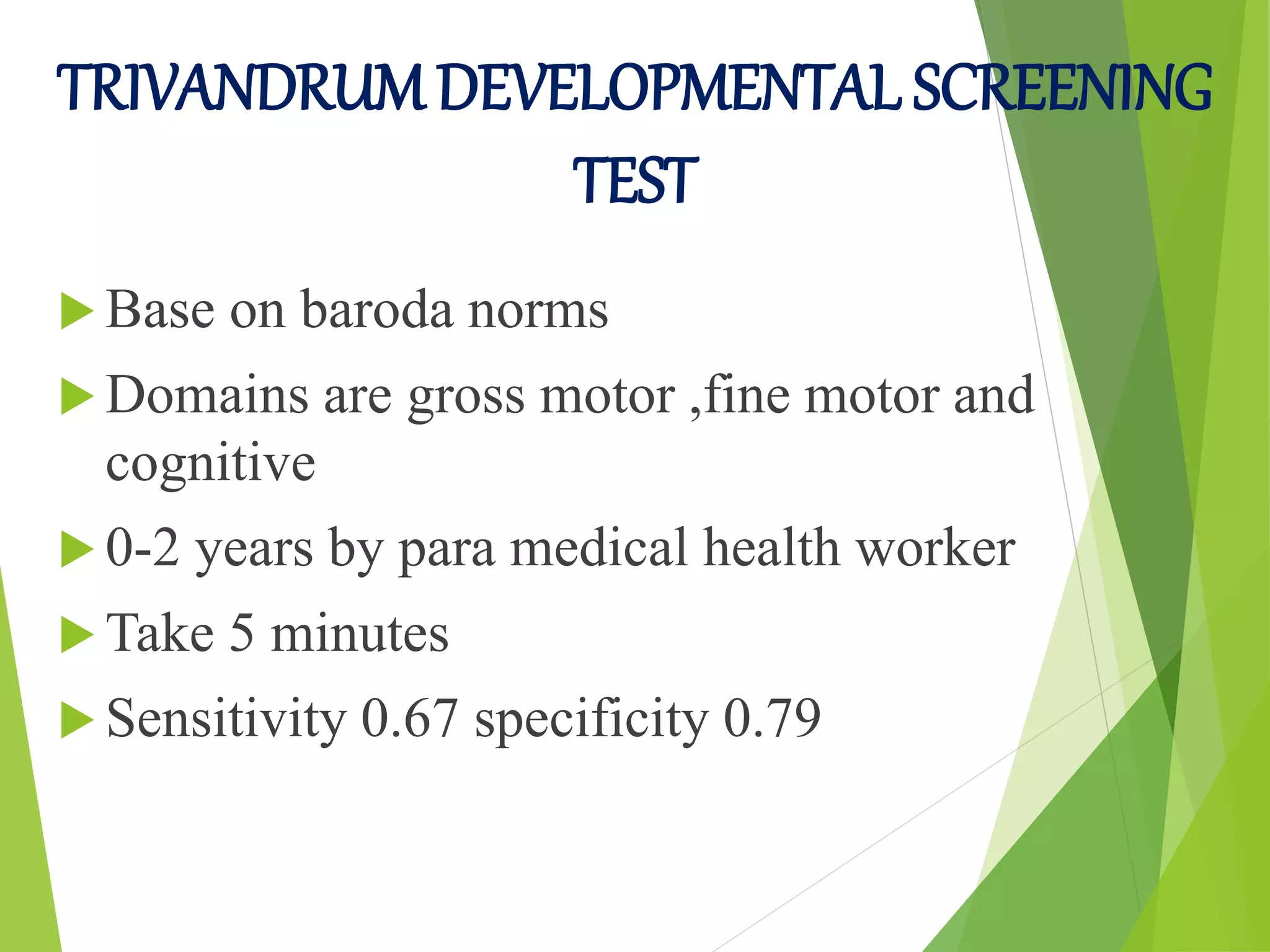 TRIVANDRUM DEVELOPMENTAL SCREENING TEST

Base on baroda norms

Domains are gross motor ,fine motor and cognitive

0-2 years by para medical health worker

Take 5 minutes

Sensitivity 0.67 specificity 0.79